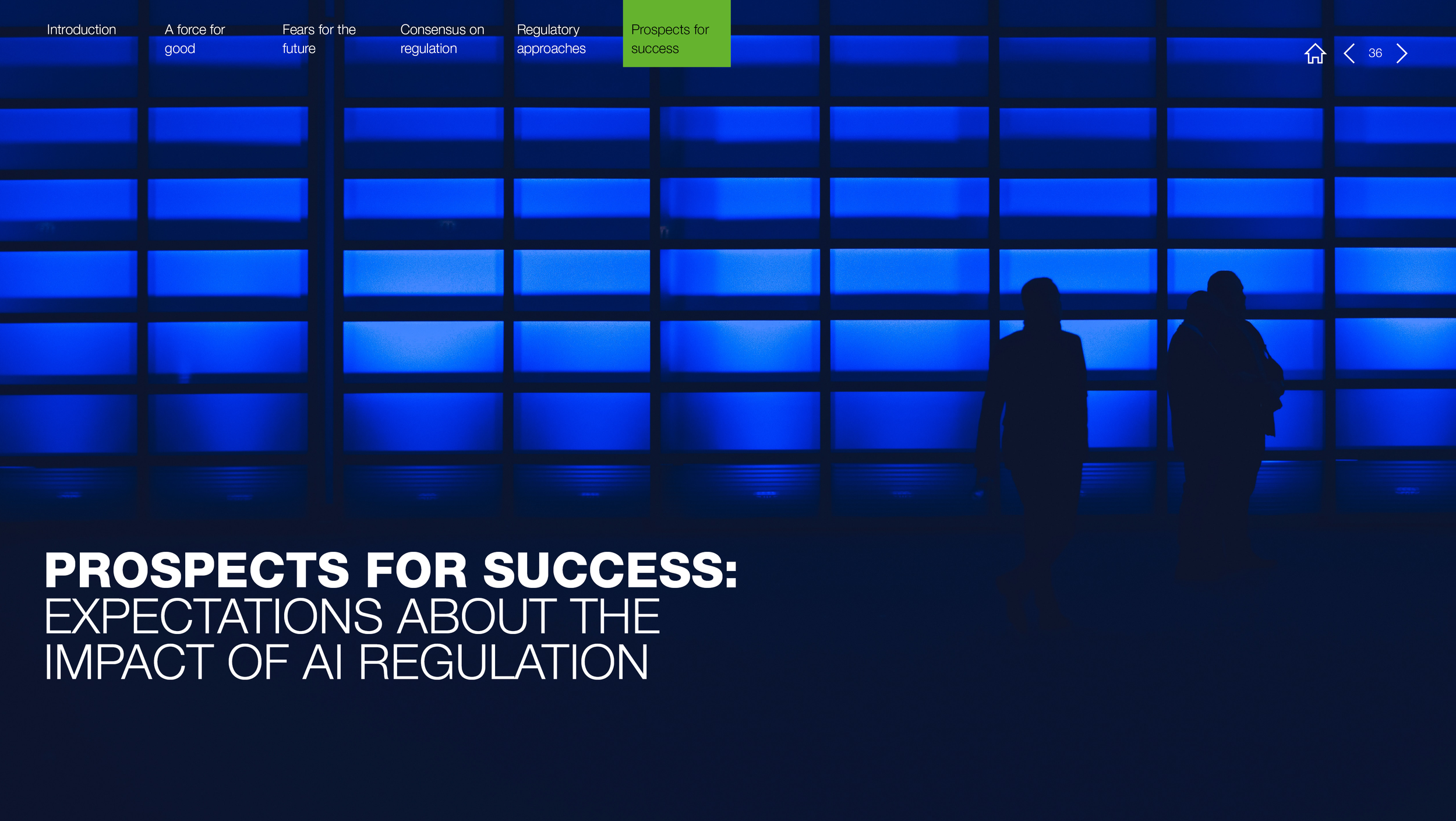 Introduction

A force for good

Fears for the future

Consensus on regulation

Regulatory approaches

Prospects for success

36

PROSPECTS FOR SUCCESS:
EXPECTATIONS ABOUT THE IMPACT OF AI REGULATION